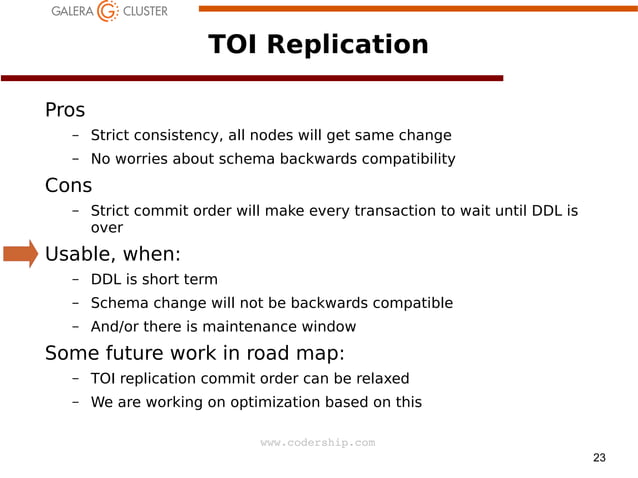 GALERA CLUSTER

TOI Replication

Pros

– Strict consistency, all nodes will get same change

– No worries about schema backwards compatibility

Cons

– Strict commit order will make every transaction to wait until DDL is over

Usable, when:

– DDL is short term

– Schema change will not be backwards compatible

– And/or there is maintenance window

Some future work in road map:

– TOI replication commit order can be relaxed

– We are working on optimization based on this

www.codership.com

23